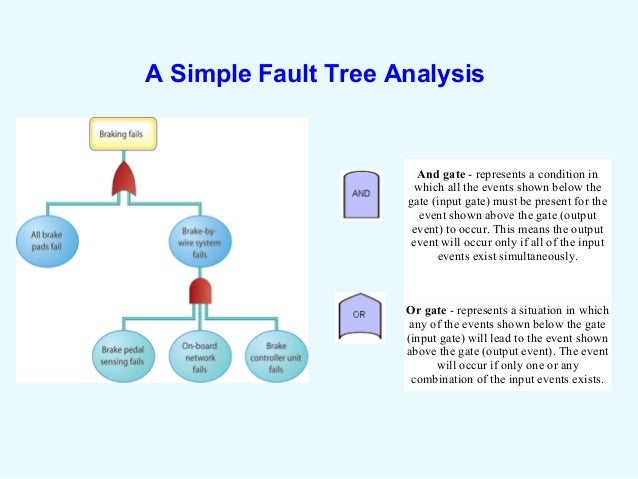 A Simple Fault Tree Analysis

Braking fails

All brake pads fail

Brake-by-wire system fails

Brake pedal sensing fails

On-board network fails

Brake controller unit fails

AND

And gate - represents a condition in which all the events shown below the gate (input gate) must be present for the event shown above the gate (output event) to occur. This means the output event will occur only if all of the input events exist simultaneously.

OR

Or gate - represents a situation in which any of the events shown below the gate (input gate) will lead to the event shown above the gate (output event). The event will occur if only one or any combination of the input events exists.